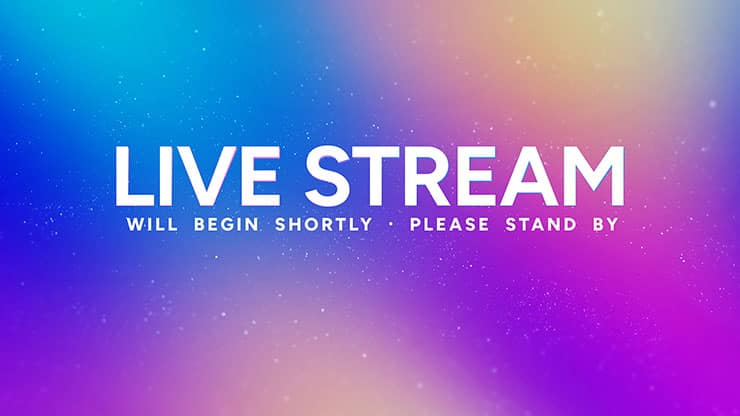 LIVE STREAM

WILL BEGIN SHORTLY · PLEASE STAND BY